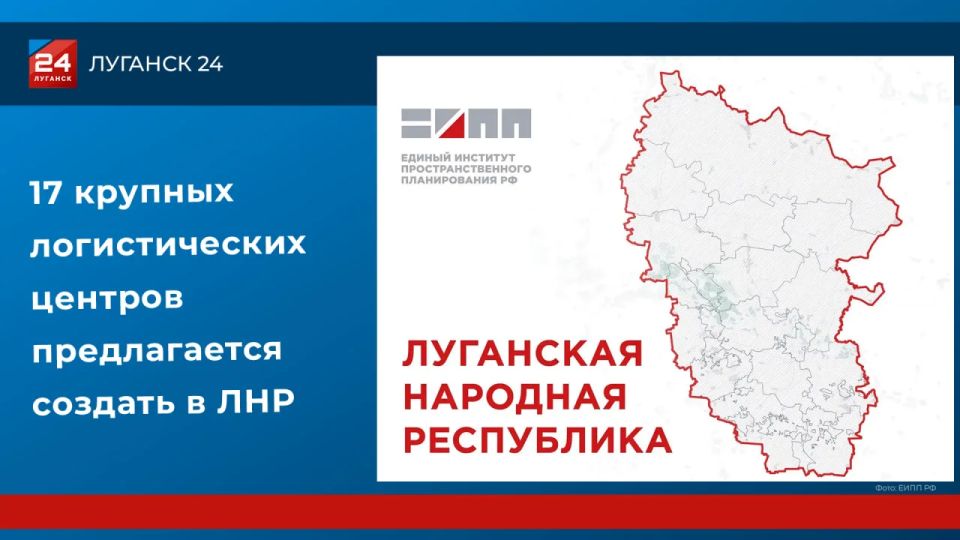 24
ЛУГАНСК
ЛУГАНСК 24

17 крупных логистических центров предлагается создать в ЛНР

ЕИПП
ЕДИНЫЙ ИНСТИТУТ ПРОСТРАНСТВЕННОГО ПЛАНИРОВАНИЯ РФ

ЛУГАНСКАЯ НАРОДНАЯ РЕСПУБЛИКА

Фото: ЕИПП РФ